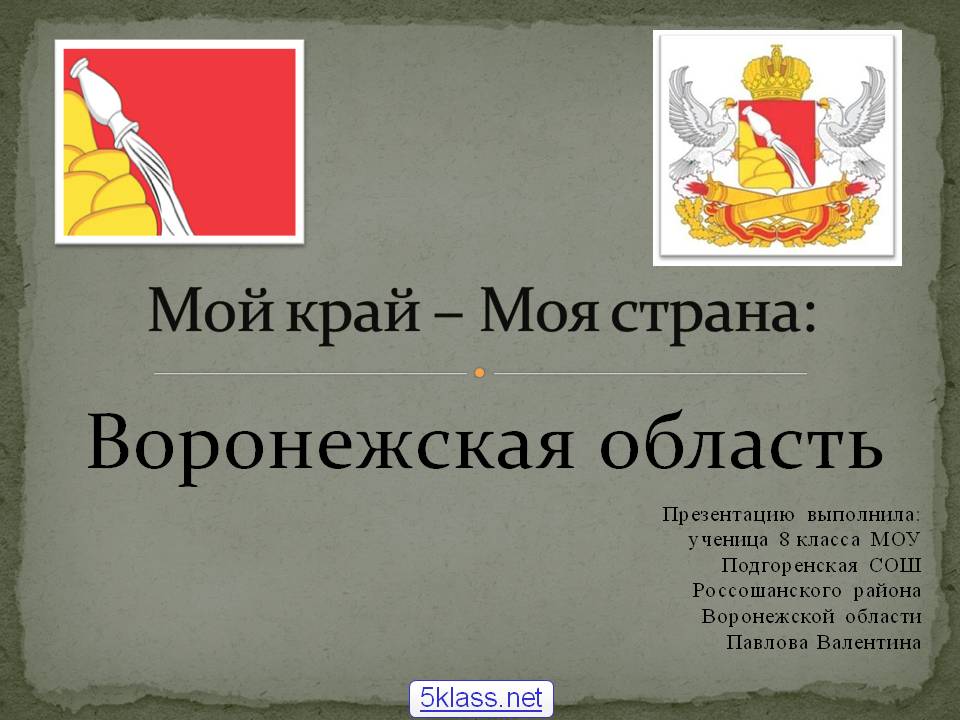 Мой край – Моя страна:

Воронежская область

Презентацию выполнила: ученица 8 класса МОУ Подгоренская СОШ Россошанского района Воронежской области Павлова Валентина

5klass.net